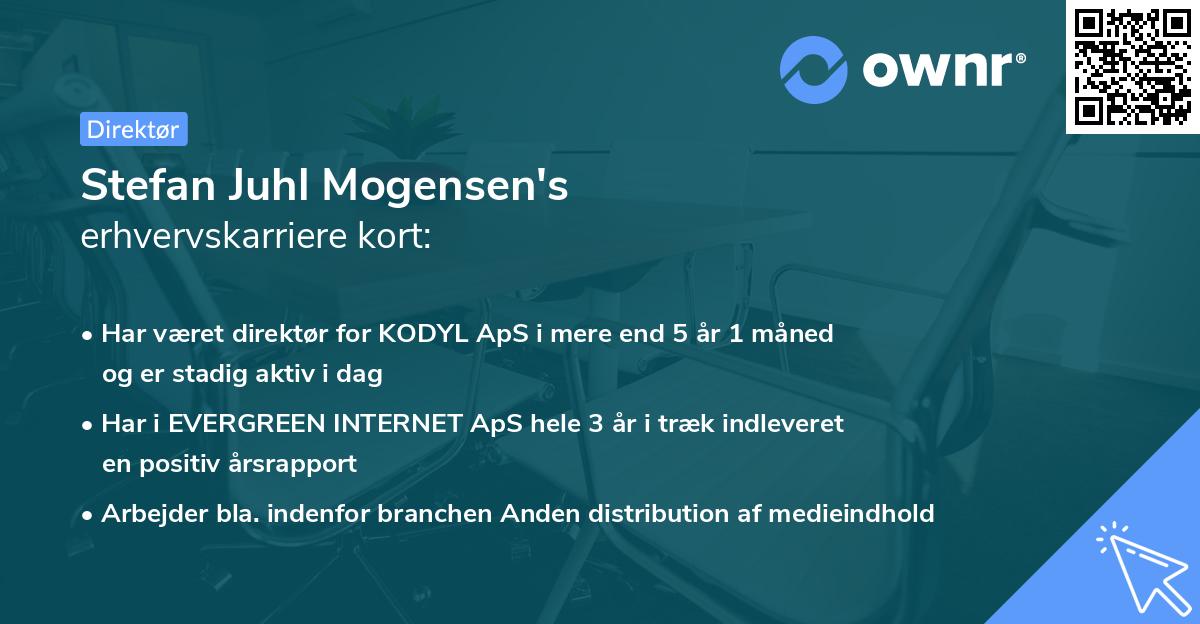 ownr®

Direktør

Stefan Juhl Mogensen's
erhvervskarriere kort:

• Har været direktør for KODYL ApS i mere end 5 år 1 måned og er stadig aktiv i dag

• Har i EVERGREEN INTERNET ApS hele 3 år i træk indleveret en positiv årsrapport

• Arbejder bla. indenfor branchen Anden distribution af medieindhold